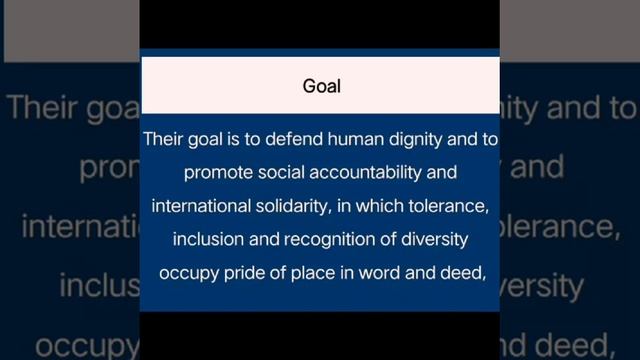 Goal

Their goal is to defend human dignity and to promote social accountability and international solidarity, in which tolerance, inclusion and recognition of diversity occupy pride of place in word and deed,